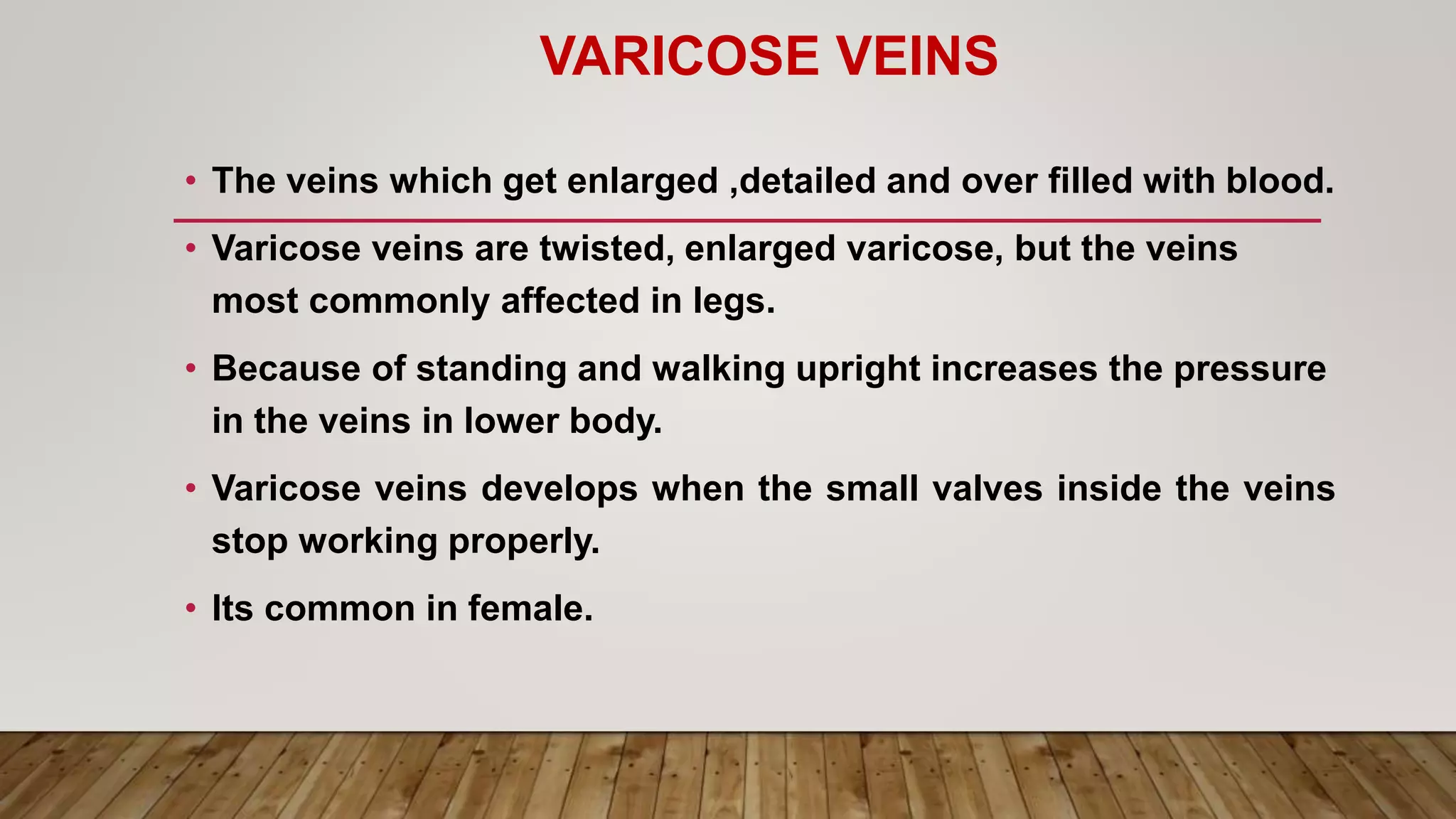 VARICOSE VEINS

• The veins which get enlarged ,detailed and over filled with blood.

• Varicose veins are twisted, enlarged varicose, but the veins most commonly affected in legs.

• Because of standing and walking upright increases the pressure in the veins in lower body.

• Varicose veins develops when the small valves inside the veins stop working properly.

• Its common in female.